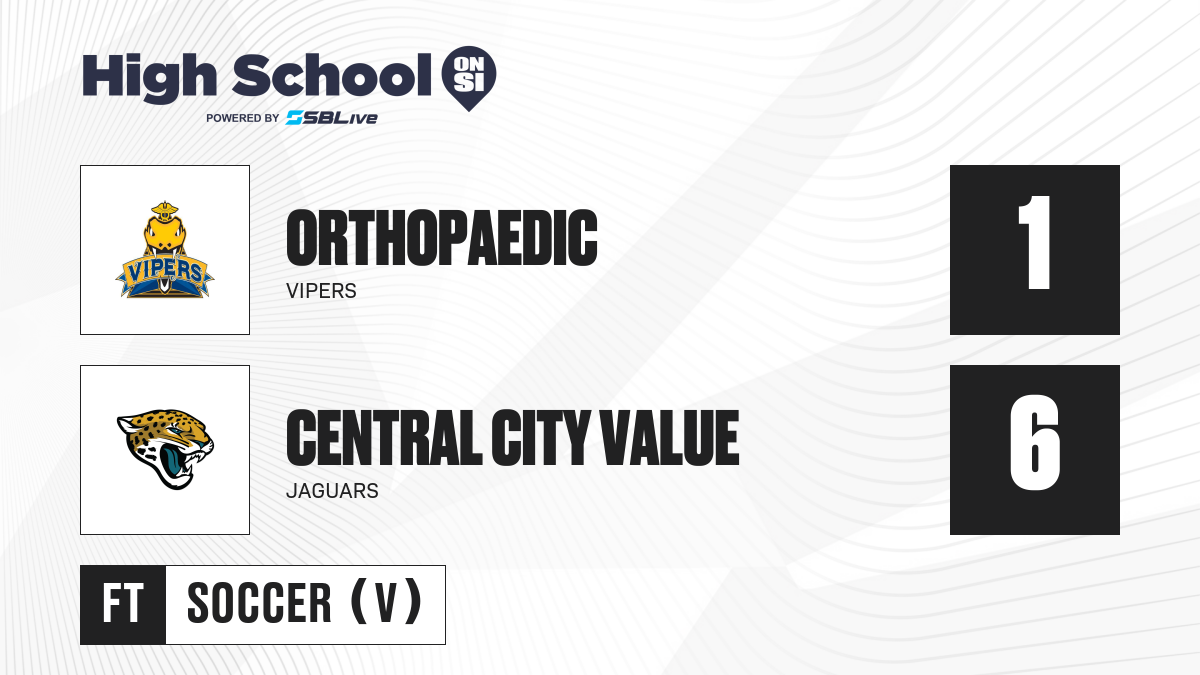 High School ON SI
POWERED BY SBLive

VIPERS

ORTHOPAEDIC
VIPERS

1

CENTRAL CITY VALUE
JAGUARS

6

FT SOCCER (V)